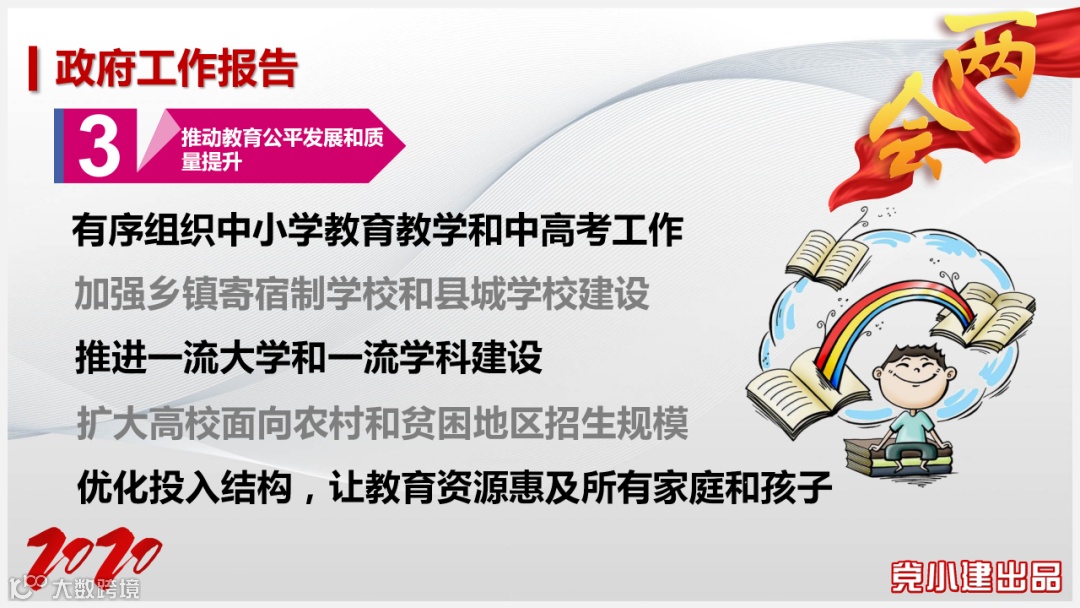 政府工作报告

3 推动教育公平发展和质量提升

两会

有序组织中小学教育教学和中高考工作

加强乡镇寄宿制学校和县城学校建设

推进一流大学和一流学科建设

扩大高校面向农村和贫困地区招生规模

优化投入结构，让教育资源惠及所有家庭和孩子

2020

大数跨境

党小建出品